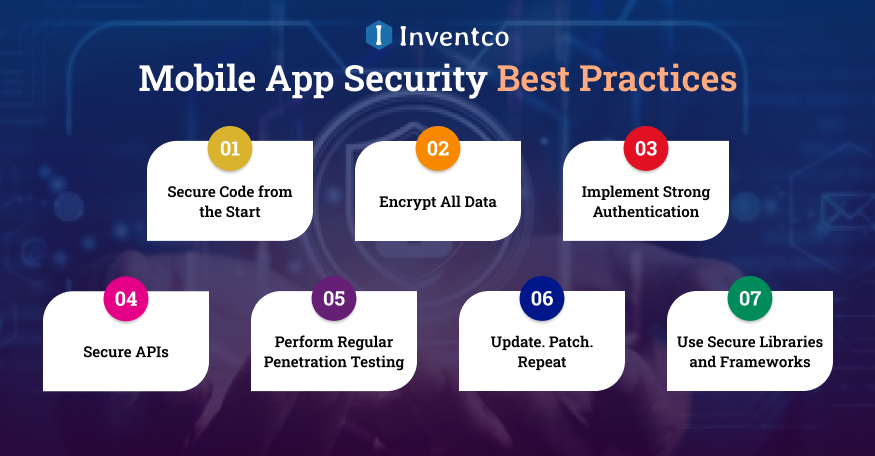 Inventco

Mobile App Security Best Practices

01
Secure Code from the Start

02
Encrypt All Data

03
Implement Strong Authentication

04
Secure APIs

05
Perform Regular Penetration Testing

06
Update. Patch. Repeat

07
Use Secure Libraries and Frameworks